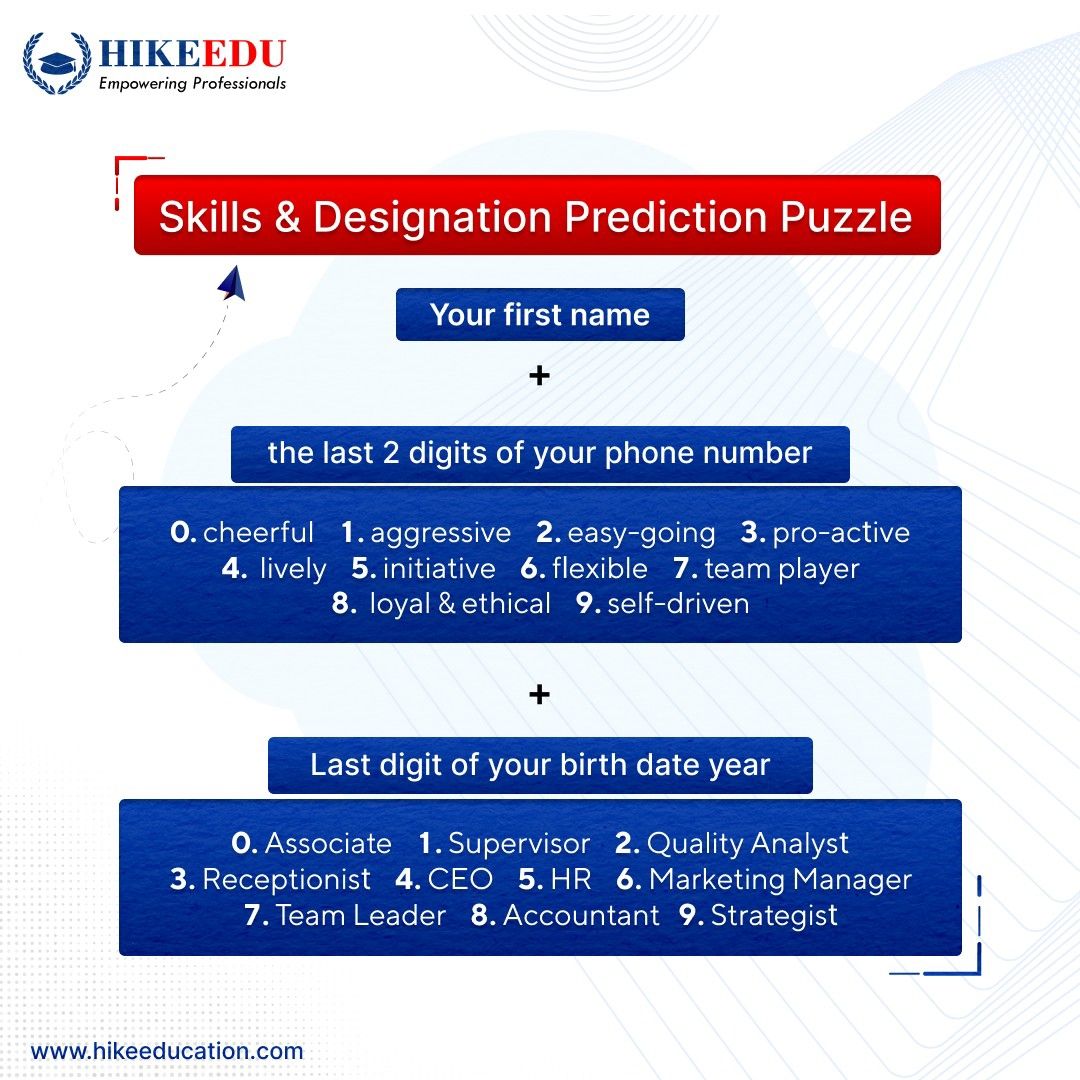 HIKEEDU
Empowering Professionals

Skills & Designation Prediction Puzzle

Your first name

+

the last 2 digits of your phone number

0. cheerful 1. aggressive 2. easy-going 3. pro-active 4. lively 5. initiative 6. flexible 7. team player 8. loyal & ethical 9. self-driven

+

Last digit of your birth date year

0. Associate 1. Supervisor 2. Quality Analyst 3. Receptionist 4. CEO 5. HR 6. Marketing Manager 7. Team Leader 8. Accountant 9. Strategist

www.hikeeducation.com